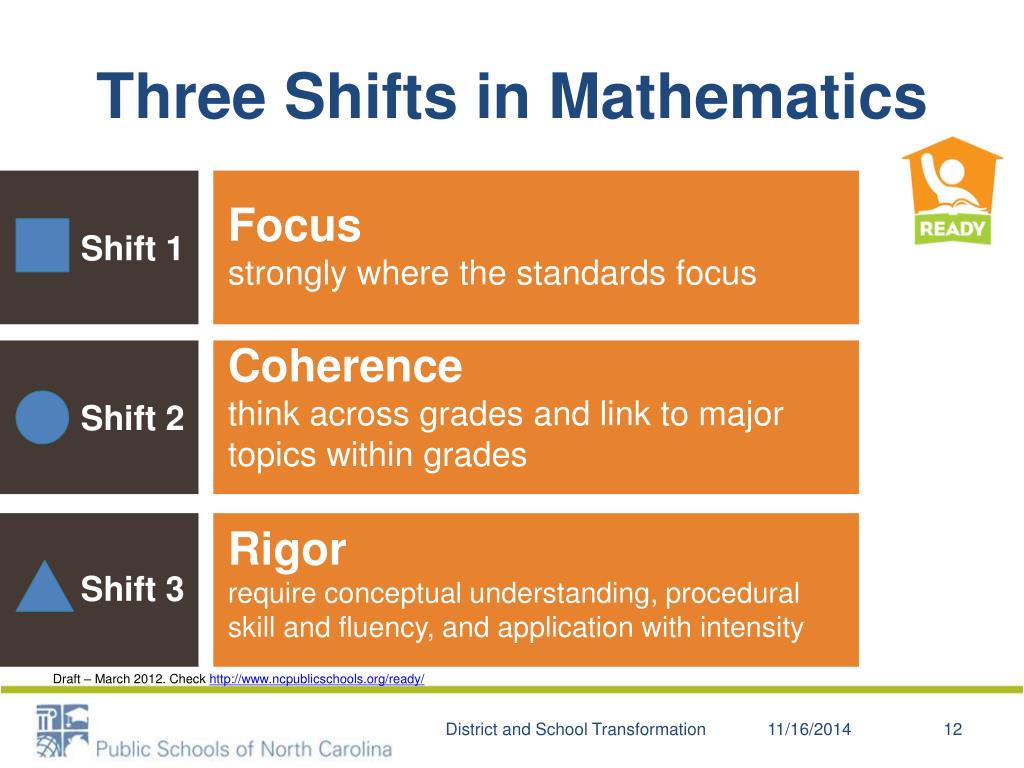 Three Shifts in Mathematics

READY

Shift 1

Focus
strongly where the standards focus

Shift 2

Coherence
think across grades and link to major topics within grades

Shift 3

Rigor
require conceptual understanding, procedural skill and fluency, and application with intensity

Draft – March 2012. Check http://www.ncpublicschools.org/ready/

Public Schools of North Carolina

District and School Transformation 11/16/2014 12